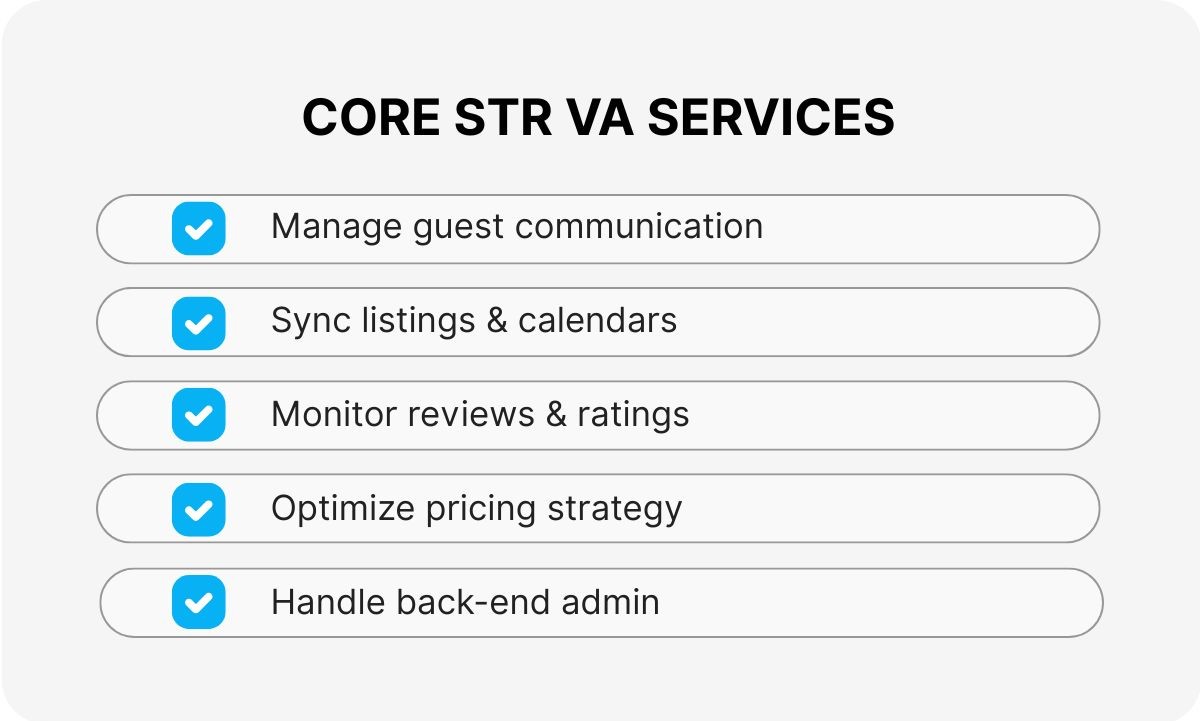 CORE STR VA SERVICES

Manage guest communication

Sync listings & calendars

Monitor reviews & ratings

Optimize pricing strategy

Handle back-end admin